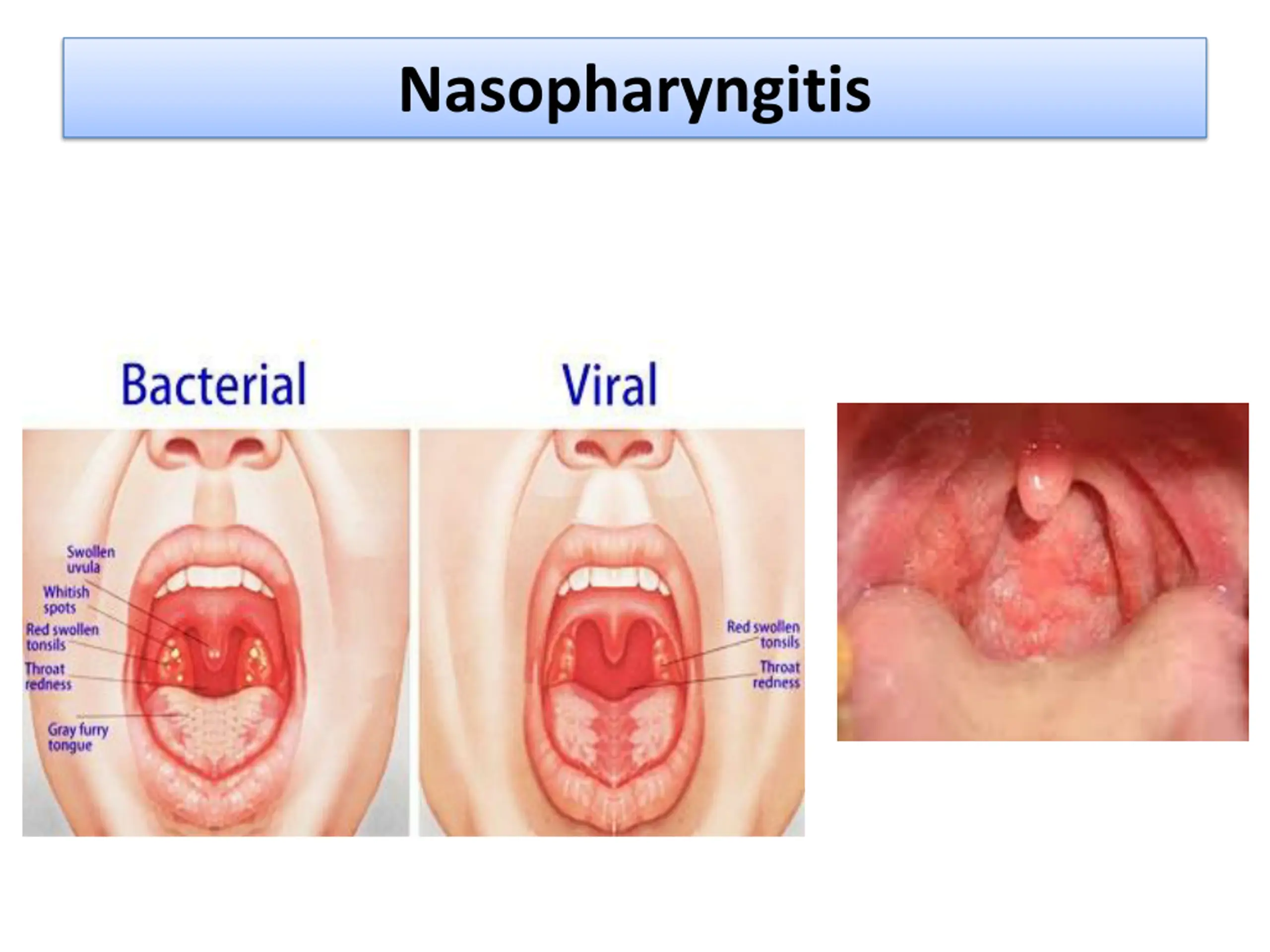 Nasopharyngitis

Bacterial

Swollen uvula

Whitish spots

Red swollen tonsils

Throat redness

Gray furry tongue

Viral

Red swollen tonsils

Throat redness